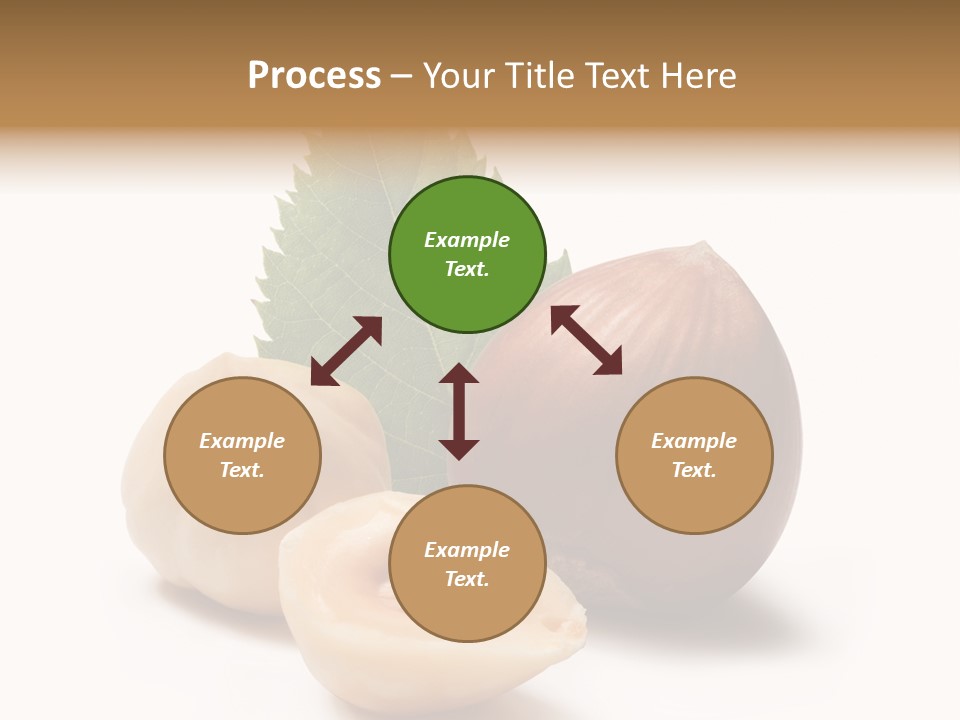 Process – Your Title Text Here

Example Text.

Example Text.

Example Text.

Example Text.